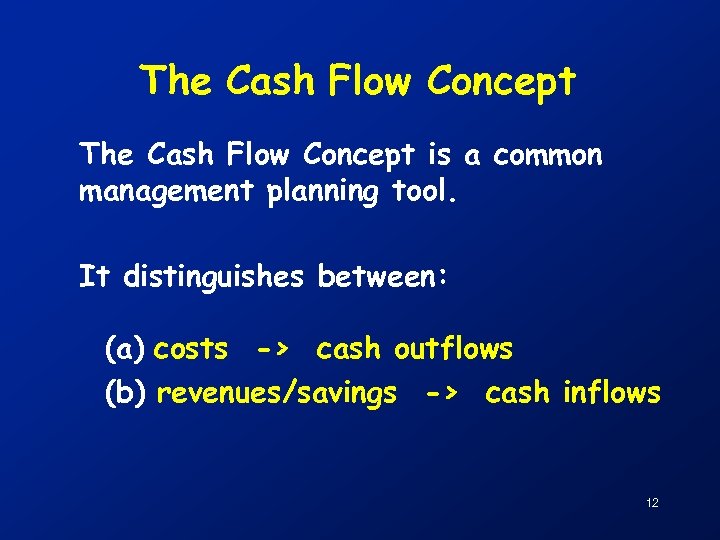 The Cash Flow Concept

The Cash Flow Concept is a common management planning tool.

It distinguishes between:

(a) costs -> cash outflows
(b) revenues/savings -> cash inflows

12